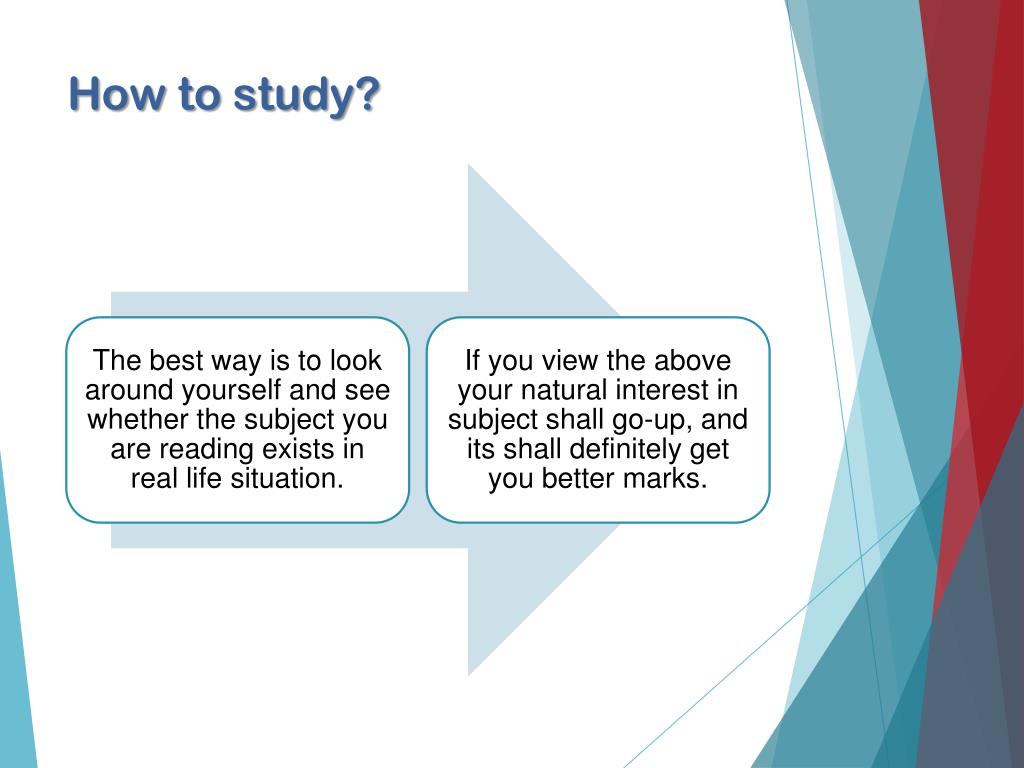 How to study?

The best way is to look around yourself and see whether the subject you are reading exists in real life situation.

If you view the above your natural interest in subject shall go-up, and its shall definitely get you better marks.